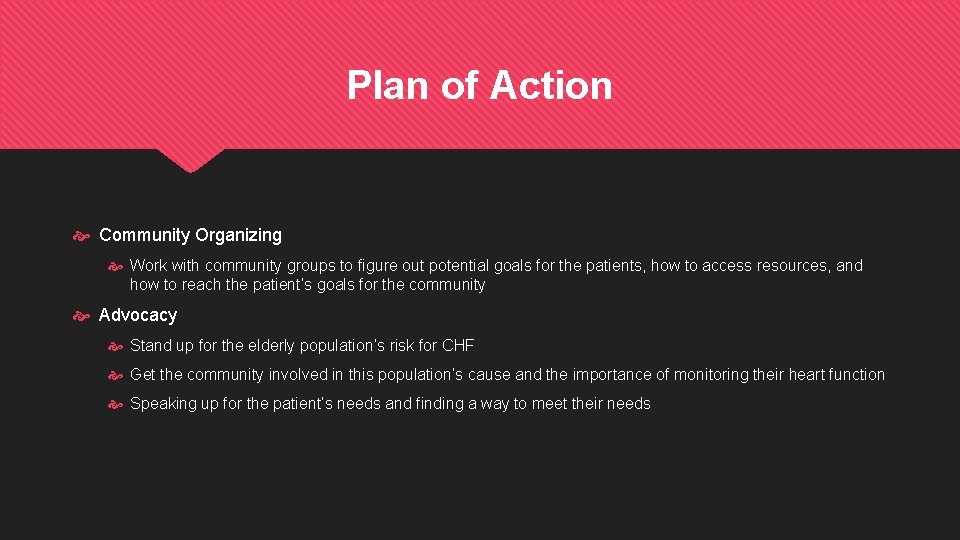 Plan of Action

Community Organizing

Work with community groups to figure out potential goals for the patients, how to access resources, and how to reach the patient's goals for the community

Advocacy

Stand up for the elderly population's risk for CHF

Get the community involved in this population's cause and the importance of monitoring their heart function

Speaking up for the patient's needs and finding a way to meet their needs